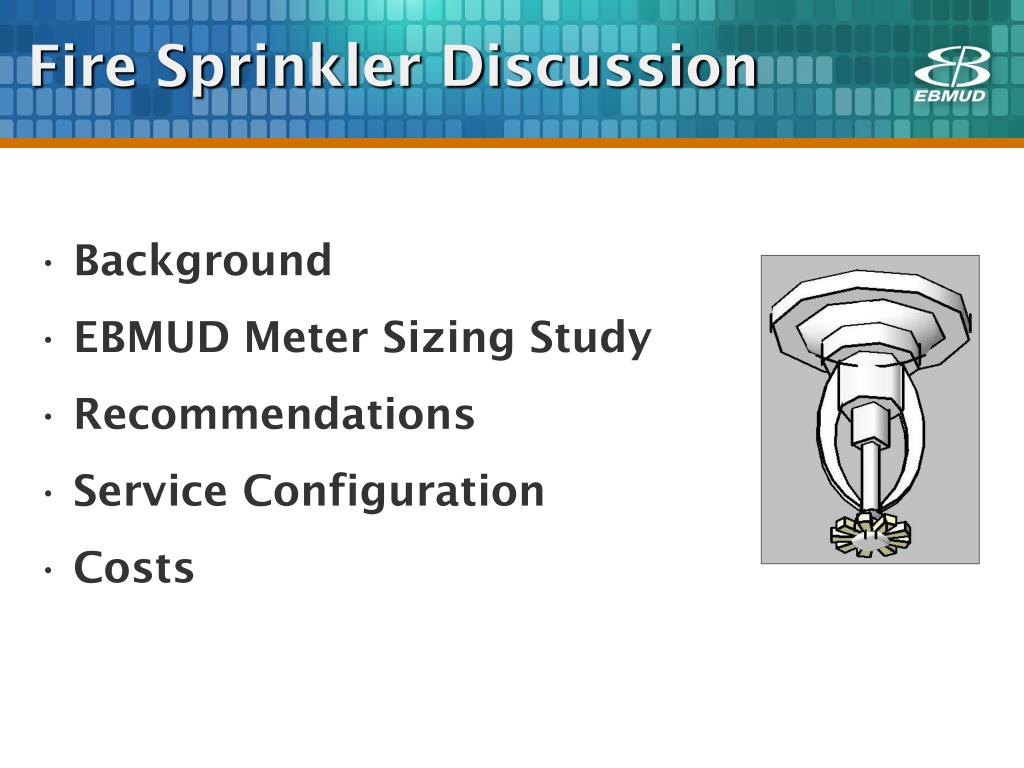 Fire Sprinkler Discussion

EBMUD

• Background
• EBMUD Meter Sizing Study
• Recommendations
• Service Configuration
• Costs